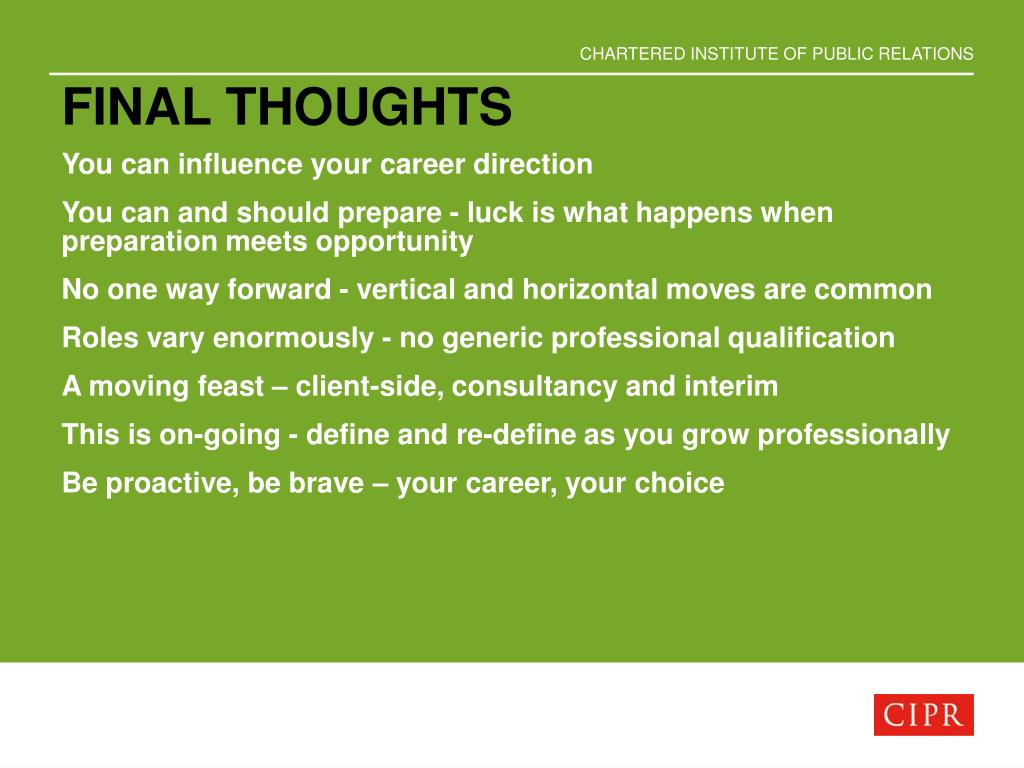 CHARTERED INSTITUTE OF PUBLIC RELATIONS

FINAL THOUGHTS

You can influence your career direction

You can and should prepare - luck is what happens when preparation meets opportunity

No one way forward - vertical and horizontal moves are common

Roles vary enormously - no generic professional qualification

A moving feast – client-side, consultancy and interim

This is on-going - define and re-define as you grow professionally

Be proactive, be brave – your career, your choice

CIPR